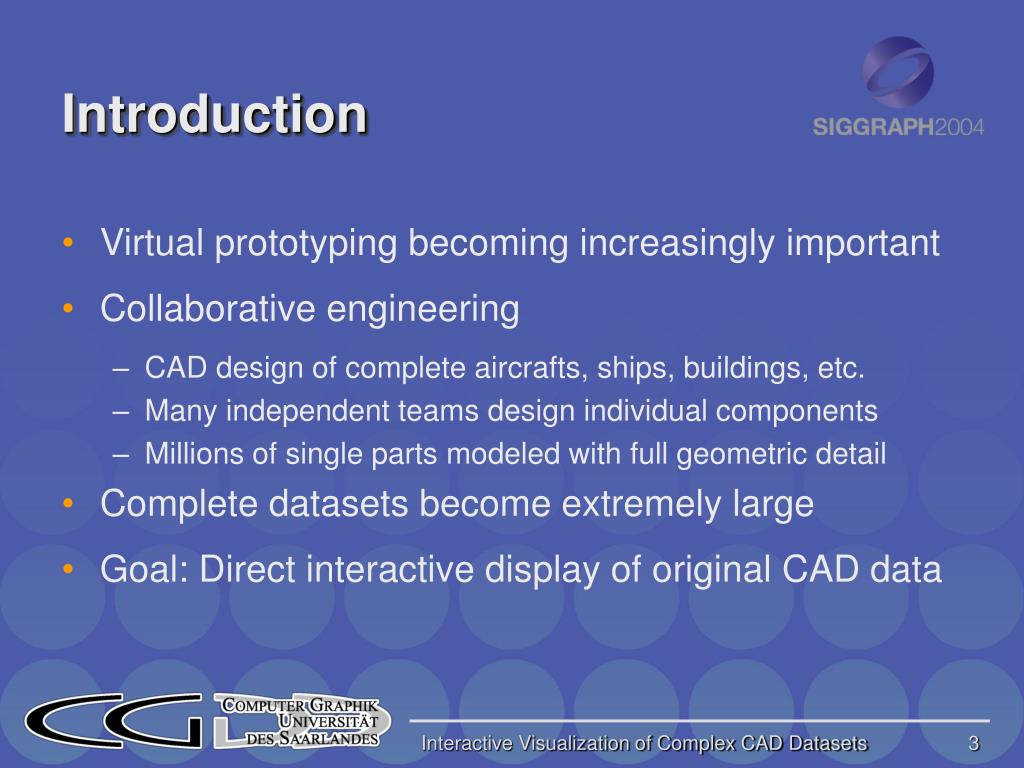 Introduction

SIGGRAPH2004

• Virtual prototyping becoming increasingly important
• Collaborative engineering
– CAD design of complete aircrafts, ships, buildings, etc.
– Many independent teams design individual components
– Millions of single parts modeled with full geometric detail
• Complete datasets become extremely large
• Goal: Direct interactive display of original CAD data

CGL COMPUTER GRAPHIK UNIVERSITÄT DES SAARLANDES

Interactive Visualization of Complex CAD Datasets 3